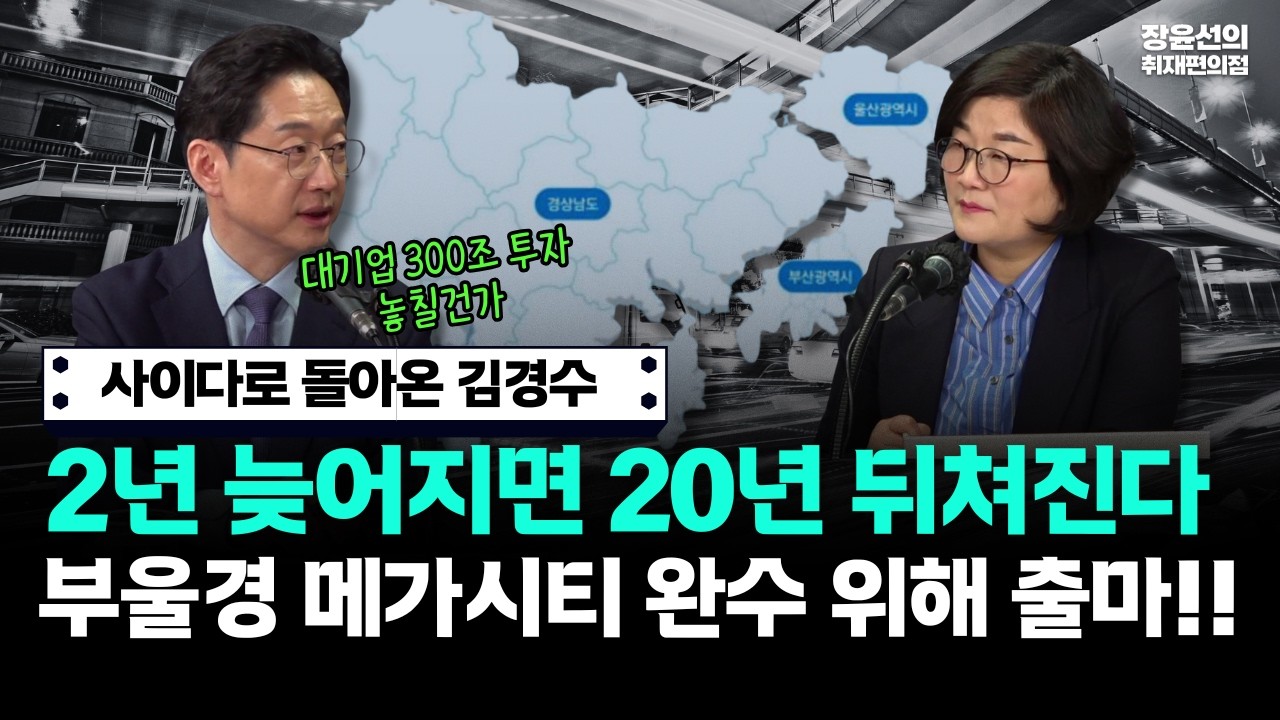 장윤선의
취재편의점

울산광역시

경상남도

부산광역시

대기업 300조 투자
놓칠건가

사이다로 돌아온 김경수

2년 늦어지면 20년 뒤쳐진다
부울경 메가시티 완수 위해 출마!!